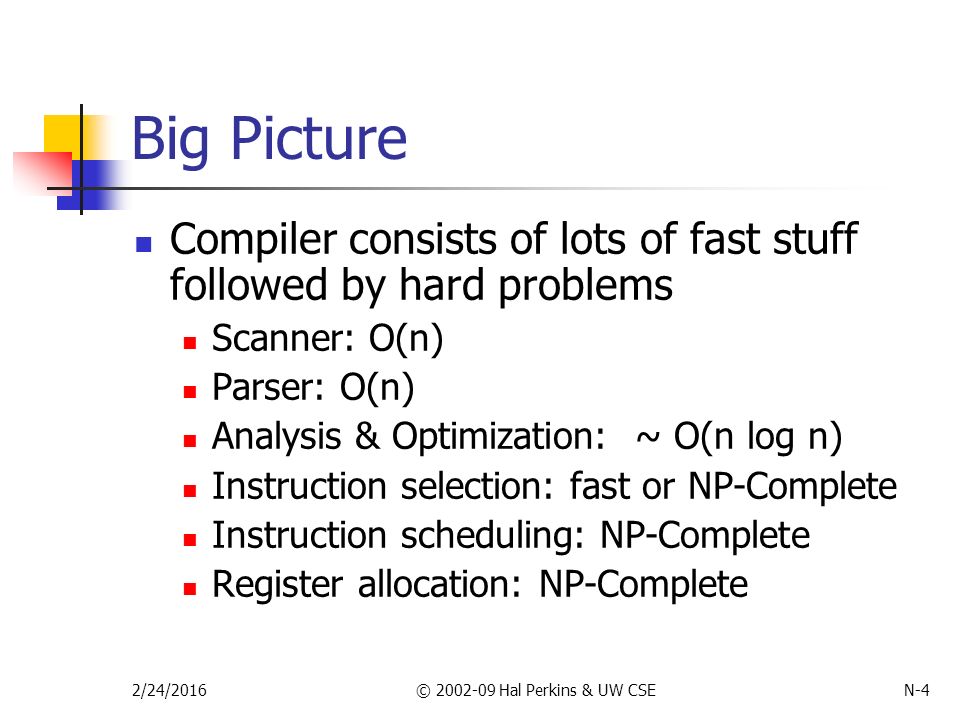 Big Picture

- Compiler consists of lots of fast stuff followed by hard problems
  - Scanner: O(n)
  - Parser: O(n)
  - Analysis & Optimization: ~ O(n log n)
  - Instruction selection: fast or NP-Complete
  - Instruction scheduling: NP-Complete
  - Register allocation: NP-Complete

2/24/2016 © 2002-09 Hal Perkins & UW CSE N-4